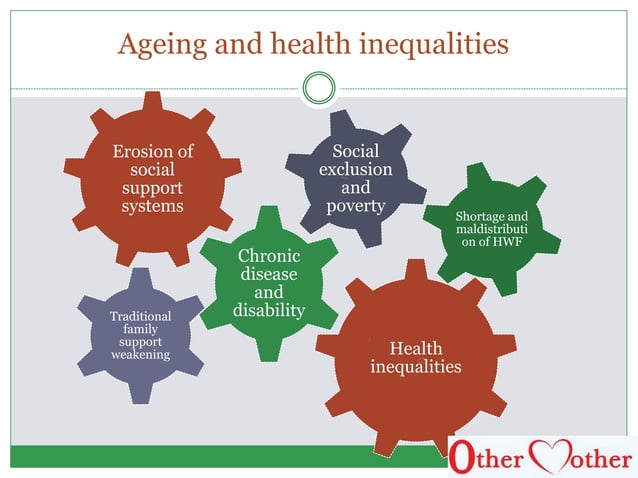 Ageing and health inequalities

Erosion of social support systems

Social exclusion and poverty

Shortage and maldistributi on of HWF

Chronic disease and disability

Traditional family support weakening

Health inequalities

Other Mother